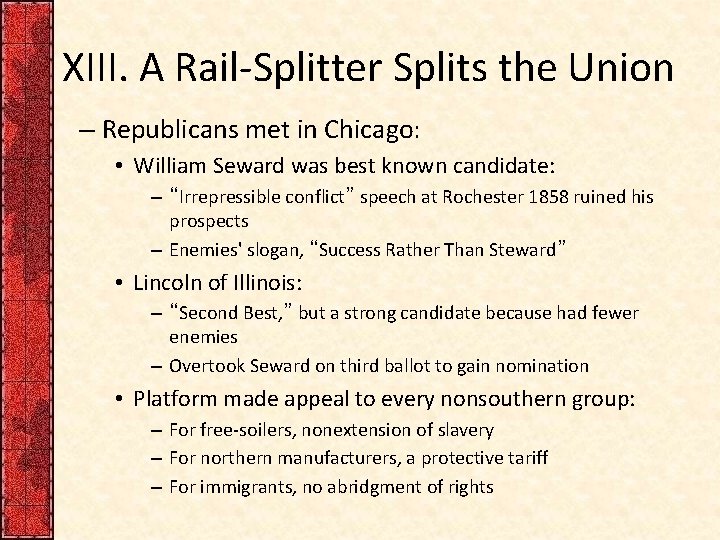 XIII. A Rail-Splitter Splits the Union

– Republicans met in Chicago:

• William Seward was best known candidate:

– “Irrepressible conflict” speech at Rochester 1858 ruined his prospects

– Enemies' slogan, “Success Rather Than Steward”

• Lincoln of Illinois:

– “Second Best,” but a strong candidate because had fewer enemies

– Overtook Seward on third ballot to gain nomination

• Platform made appeal to every nonsouthern group:

– For free-soilers, nonextension of slavery

– For northern manufacturers, a protective tariff

– For immigrants, no abridgment of rights